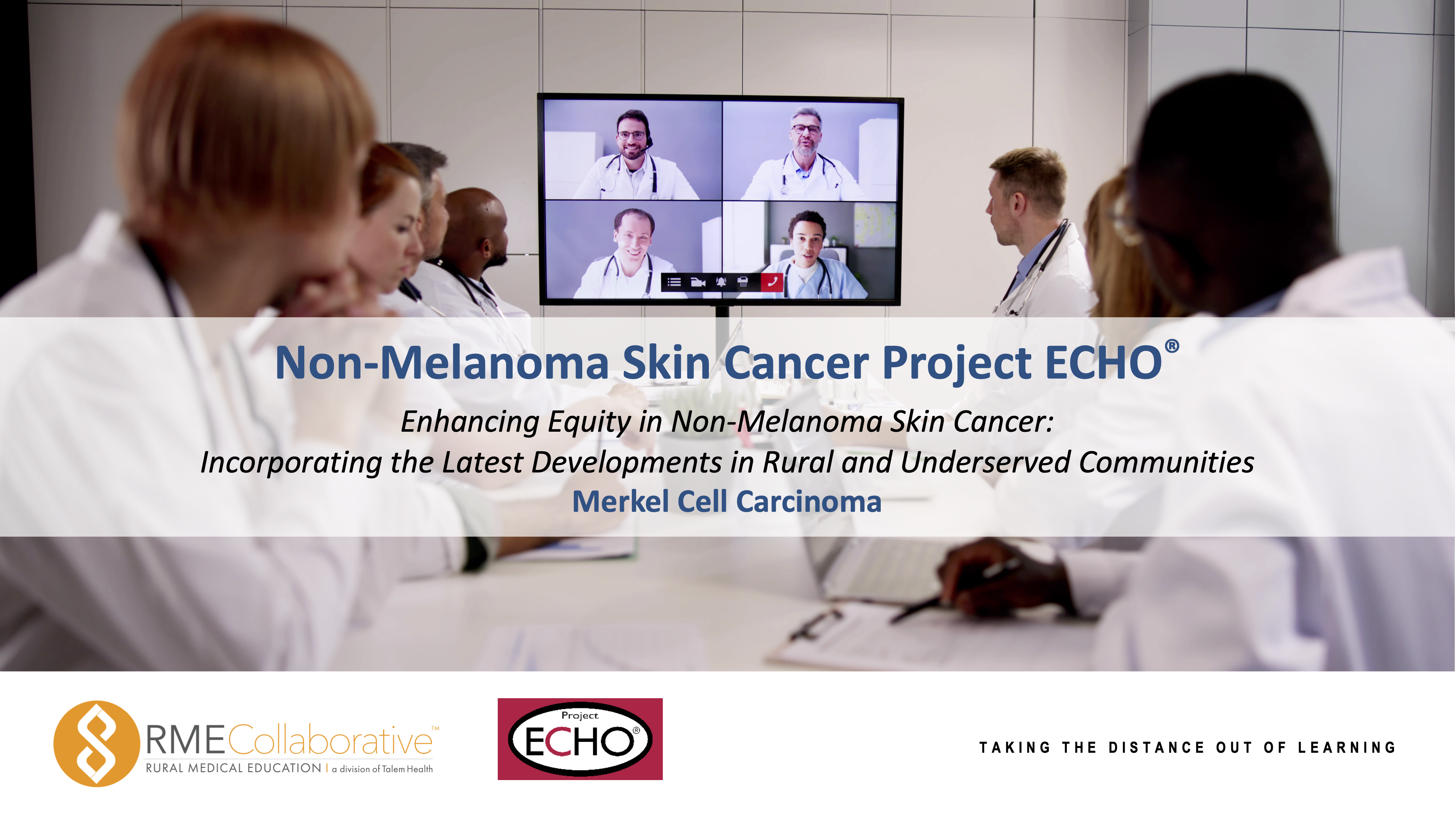 Non-Melanoma Skin Cancer Project ECHO®

Enhancing Equity in Non-Melanoma Skin Cancer:
Incorporating the Latest Developments in Rural and Underserved Communities
Merkel Cell Carcinoma

RMECollaborative™
RURAL MEDICAL EDUCATION | a division of Talem Health

Project
ECHO®

TAKING THE DISTANCE OUT OF LEARNING